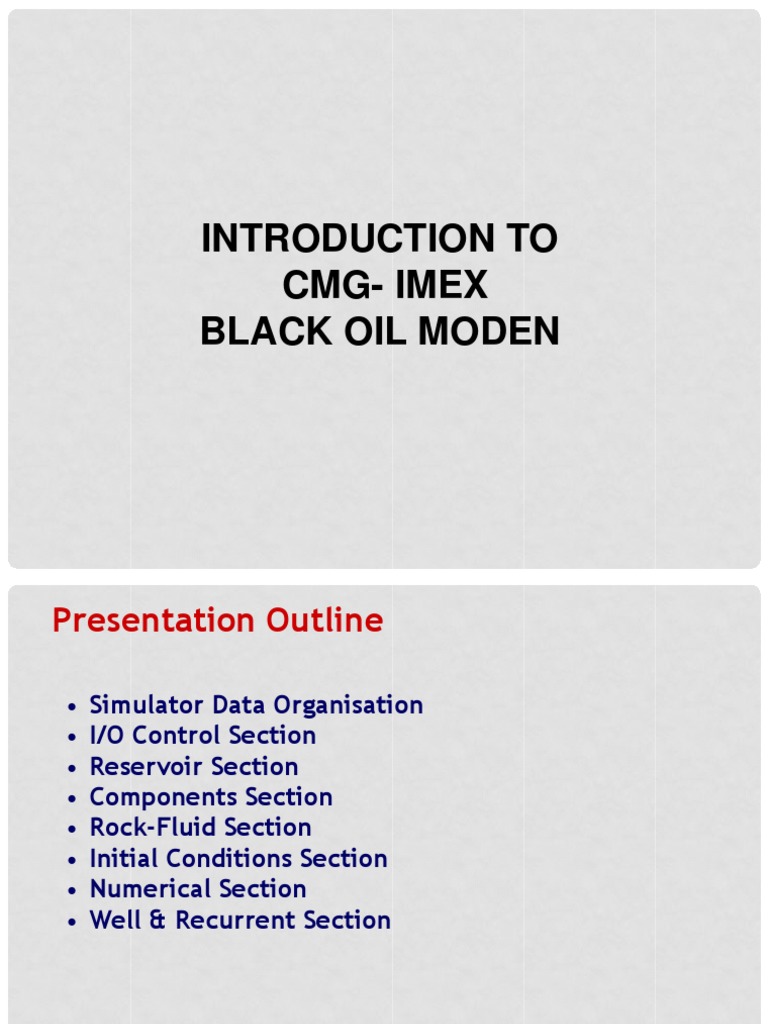 INTRODUCTION TO
CMG- IMEX
BLACK OIL MODEN

Presentation Outline

• Simulator Data Organisation
• I/O Control Section
• Reservoir Section
• Components Section
• Rock-Fluid Section
• Initial Conditions Section
• Numerical Section
• Well & Recurrent Section